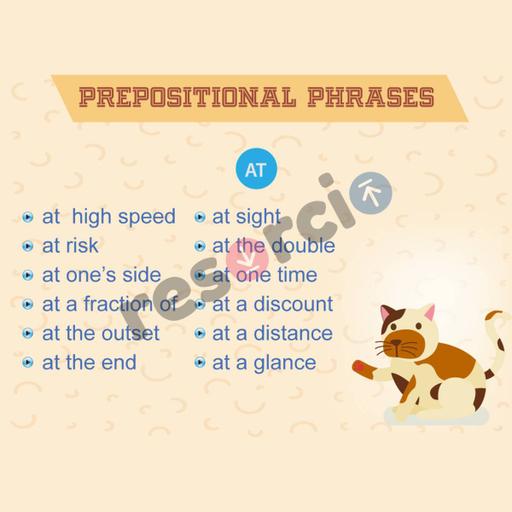 PREPOSITIONAL PHRASES

AT

at high speed
at risk
at one's side
at a fraction of
at the outset
at the end

at sight
at the double
at one time
at a discount
at a distance
at a glance

resorcio